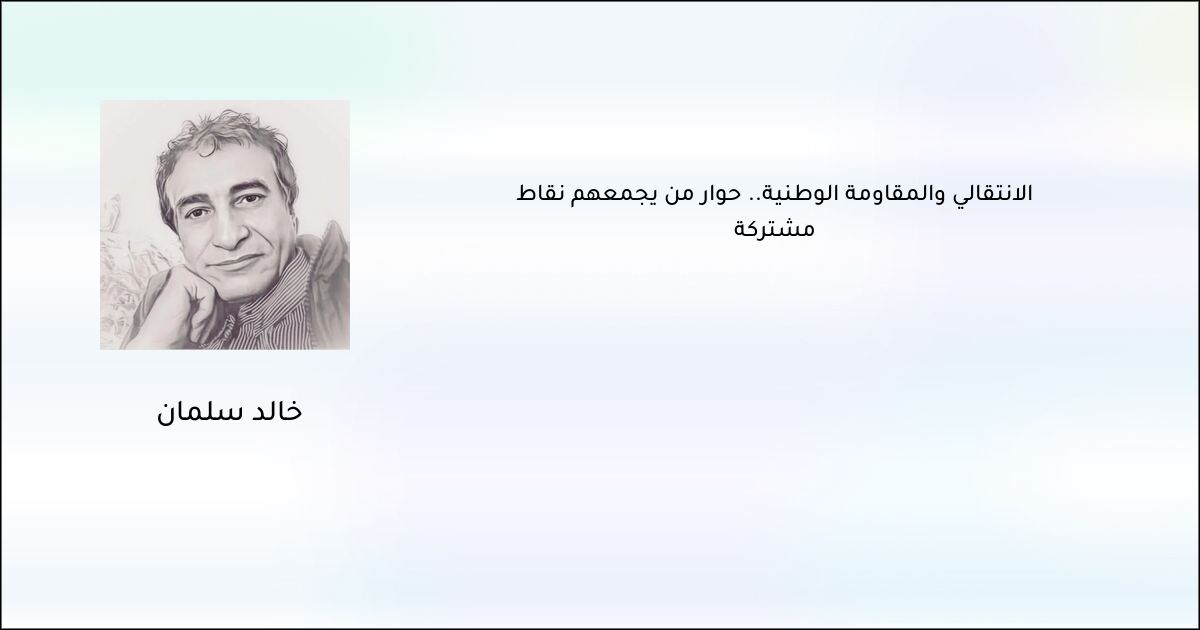 الانتقالي والمقاومة الوطنية.. حوار من يجمعهم نقاط مشتركة

خالد سلمان